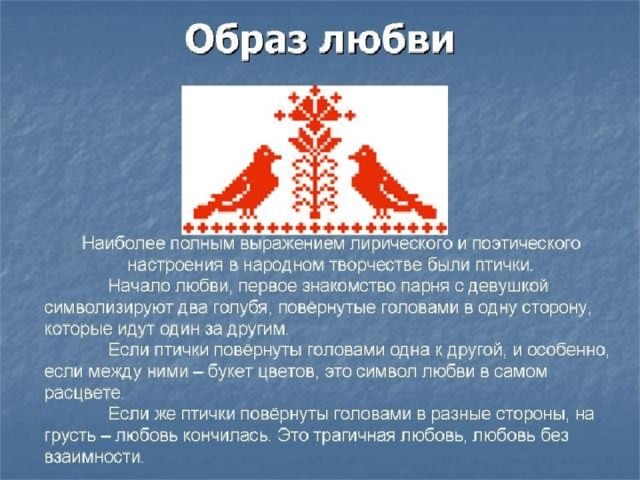 Образ любви

Наиболее полным выражением лирического и поэтического настроения в народном творчестве были птички.

Начало любви, первое знакомство парня с девушкой символизируют два голубя, повёрнутые головами в одну сторону, которые идут один за другим.

Если птички повёрнуты головами одна к другой, и особенно, если между ними – букет цветов, это символ любви в самом расцвете.

Если же птички повёрнуты головами в разные стороны, на грусть – любовь кончилась. Это трагичная любовь, любовь без взаимности.